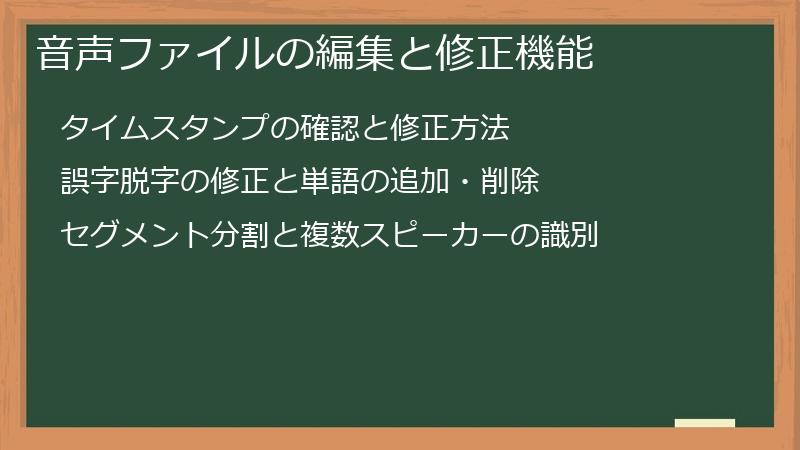 音声ファイルの編集と修正機能

タイムスタンプの確認と修正方法

誤字脱字の修正と単語の追加・削除

セグメント分割と複数スピーカーの識別